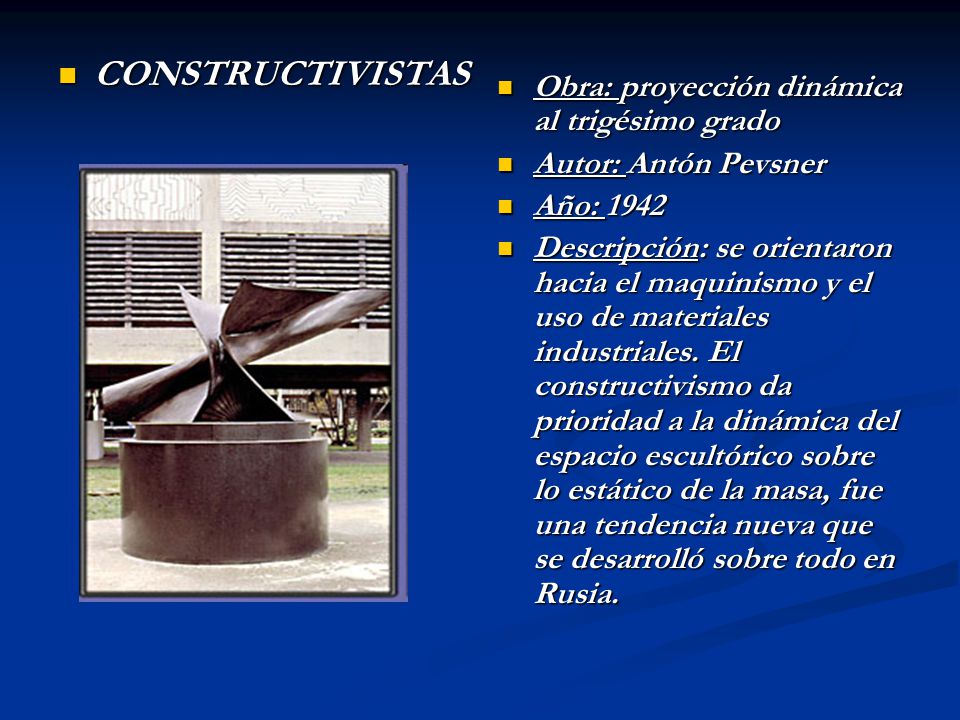 CONSTRUCTIVISTAS

Obra: proyección dinámica al trigésimo grado

Autor: Antón Pevsner

Año: 1942

Descripción: se orientaron hacia el maquinismo y el uso de materiales industriales. El constructivismo da prioridad a la dinámica del espacio escultórico sobre lo estático de la masa, fue una tendencia nueva que se desarrolló sobre todo en Rusia.